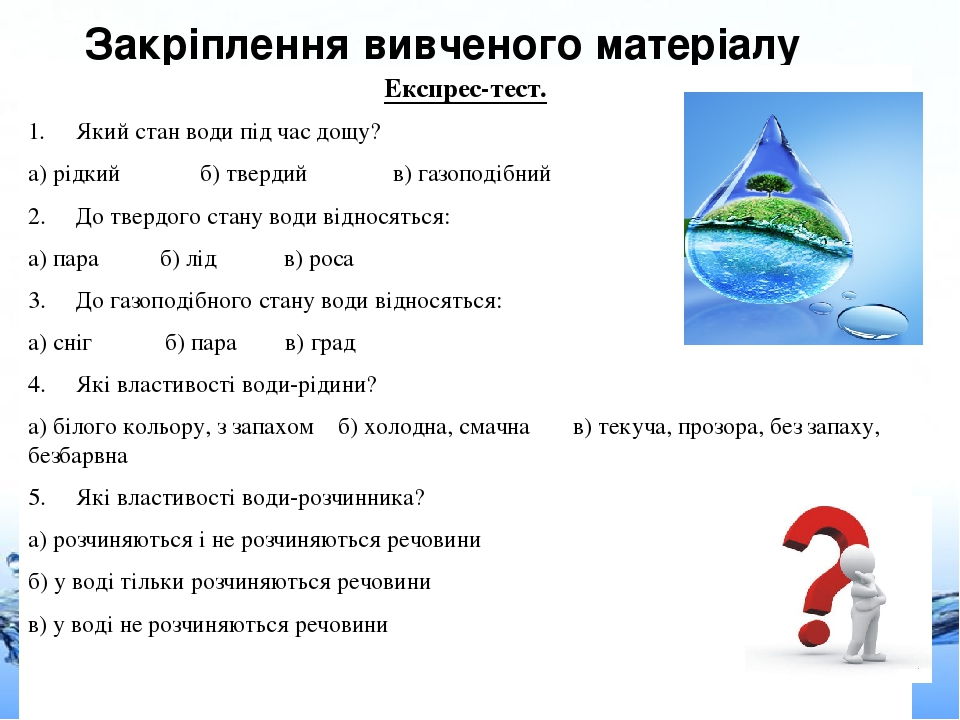 Закріплення вивченого матеріалу

Експрес-тест.

1. Який стан води під час дощу?

а) рідкий б) твердий в) газоподібний

2. До твердого стану води відносяться:

а) пара б) лід в) роса

3. До газоподібного стану води відносяться:

а) сніг б) пара в) град

4. Які властивості води-рідини?

а) білого кольору, з запахом б) холодна, смачна в) текуча, прозора, без запаху, безбарвна

5. Які властивості води-розчинника?

а) розчиняються і не розчиняються речовини

б) у воді тільки розчиняються речовини

в) у воді не розчиняються речовини